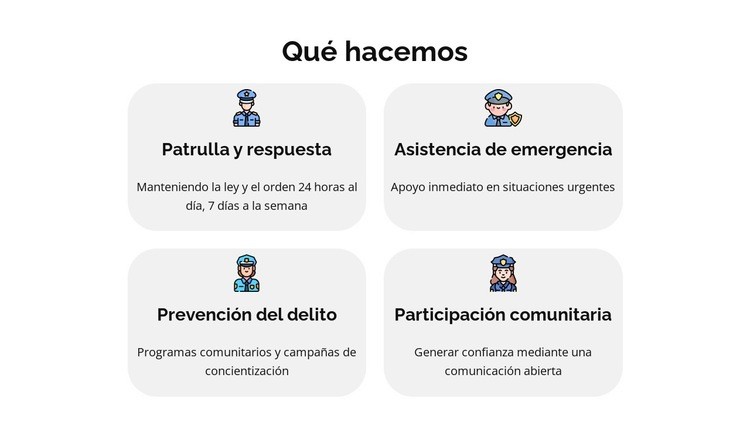 Qué hacemos

Patrulla y respuesta

Manteniendo la ley y el orden 24 horas al día, 7 días a la semana

Asistencia de emergencia

Apoyo inmediato en situaciones urgentes

Prevención del delito

Programas comunitarios y campañas de concientización

Participación comunitaria

Generar confianza mediante una comunicación abierta